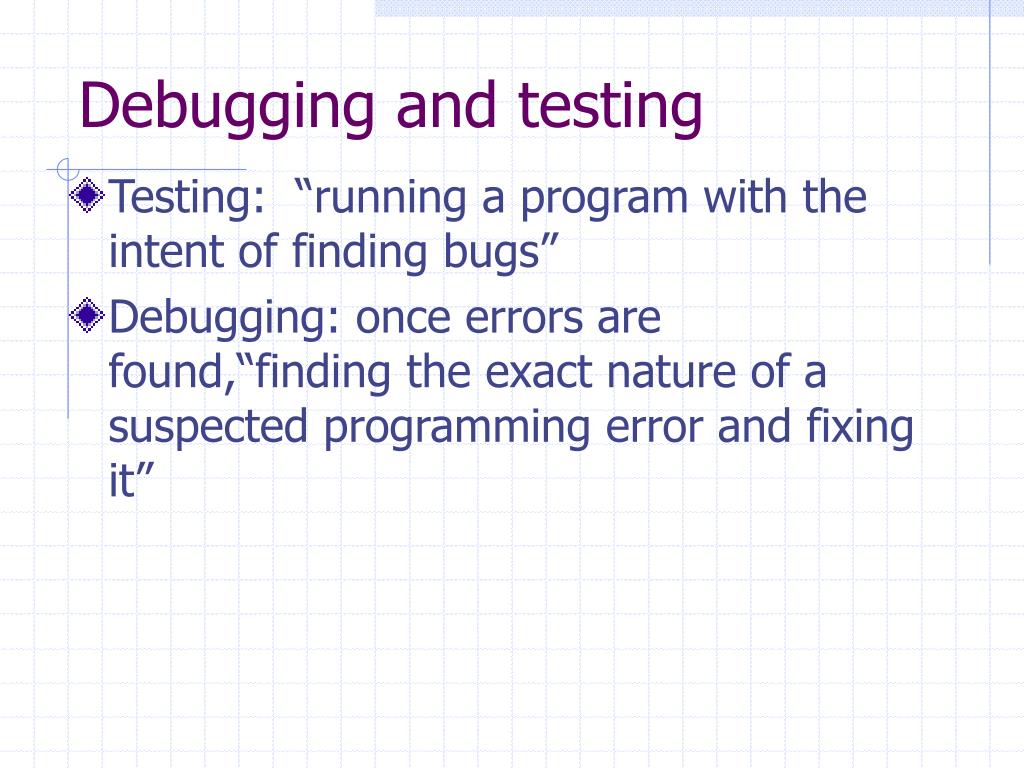 Debugging and testing

Testing: “running a program with the intent of finding bugs”

Debugging: once errors are found,“finding the exact nature of a suspected programming error and fixing it”